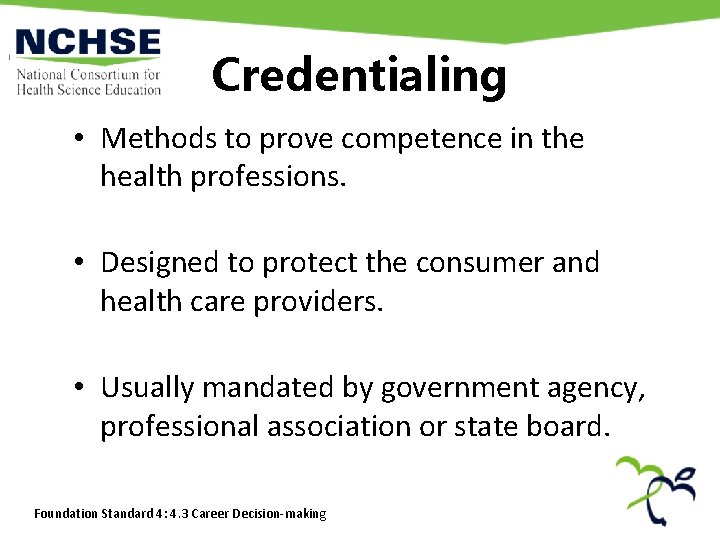 NCHSE
National Consortium for Health Science Education

Credentialing

• Methods to prove competence in the health professions.

• Designed to protect the consumer and health care providers.

• Usually mandated by government agency, professional association or state board.

Foundation Standard 4: 4.3 Career Decision-making